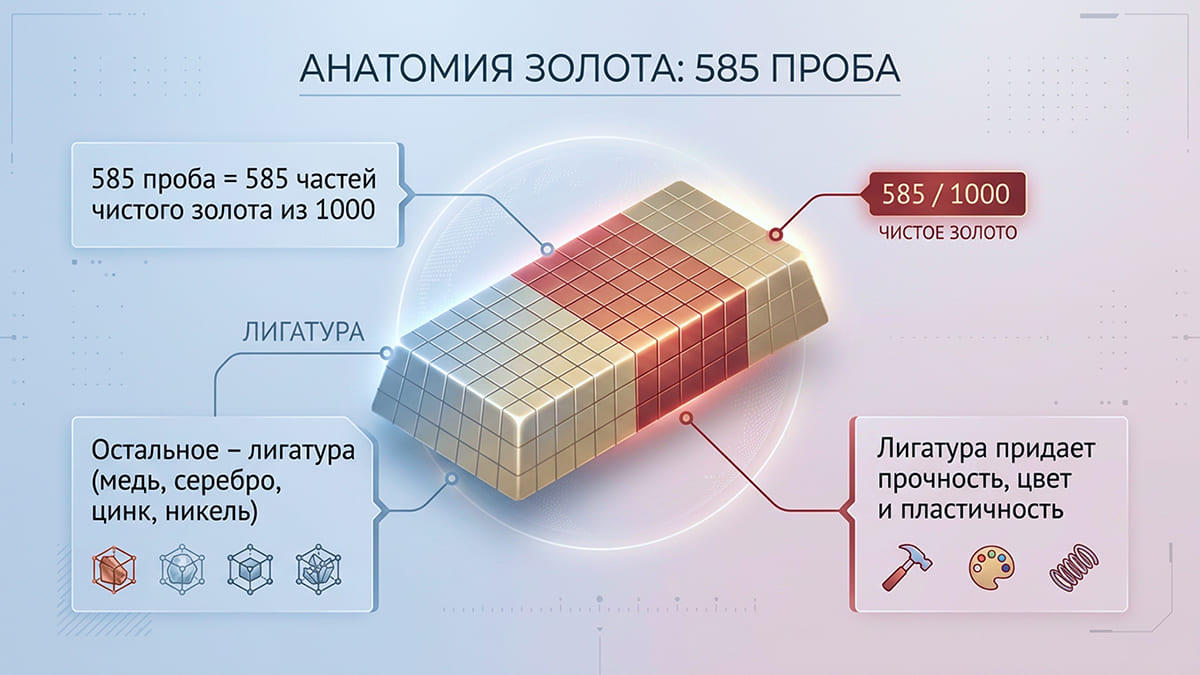 АНАТОМИЯ ЗОЛОТА: 585 ПРОБА

585 проба = 585 частей чистого золота из 1000

585 / 1000
ЧИСТОЕ ЗОЛОТО

ЛИГАТУРА

Остальное – лигатура (медь, серебро, цинк, никель)

Лигатура придает прочность, цвет и пластичность